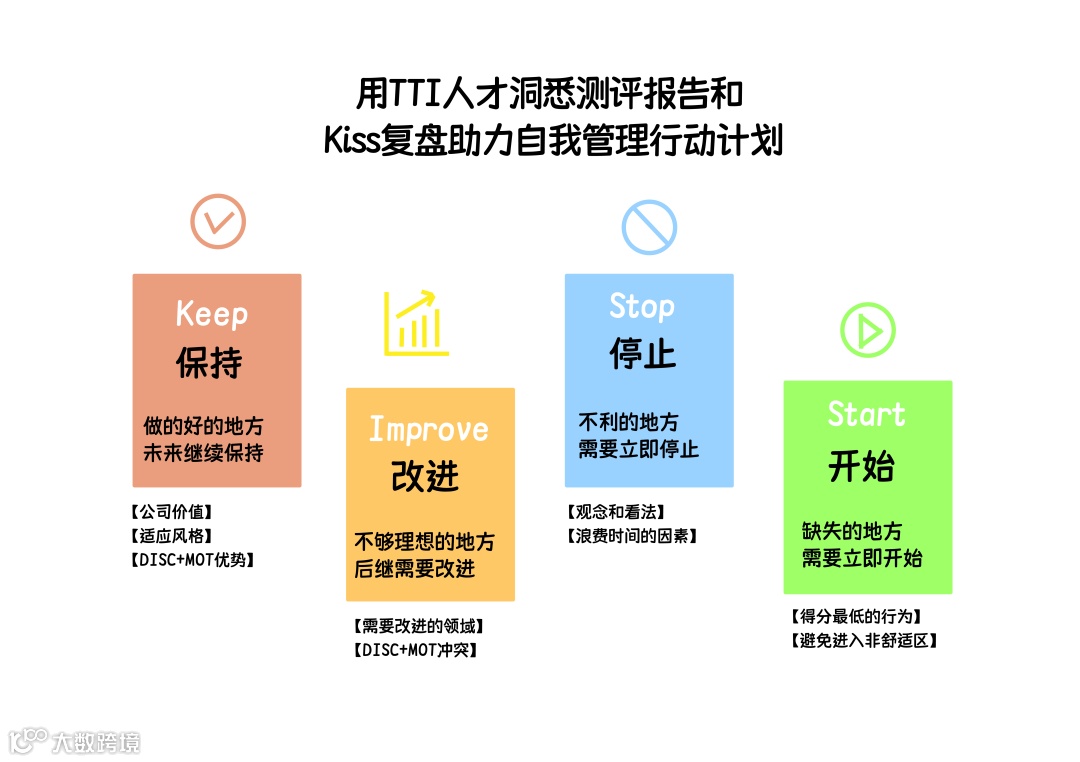 用TTI人才洞悉测评报告和
Kiss复盘助力自我管理行动计划

Keep
保持

做的好的地方
未来继续保持

【公司价值】
【适应风格】
【DISC+MOT优势】

Improve
改进

不够理想的地方
后继需要改进

【需要改进的领域】
【DISC+MOT冲突】

Stop
停止

不利的地方
需要立即停止

【观念和看法】
【浪费时间的因素】

Start
开始

缺失的地方
需要立即开始

【得分最低的行为】
【避免进入非舒适区】

大数跨境